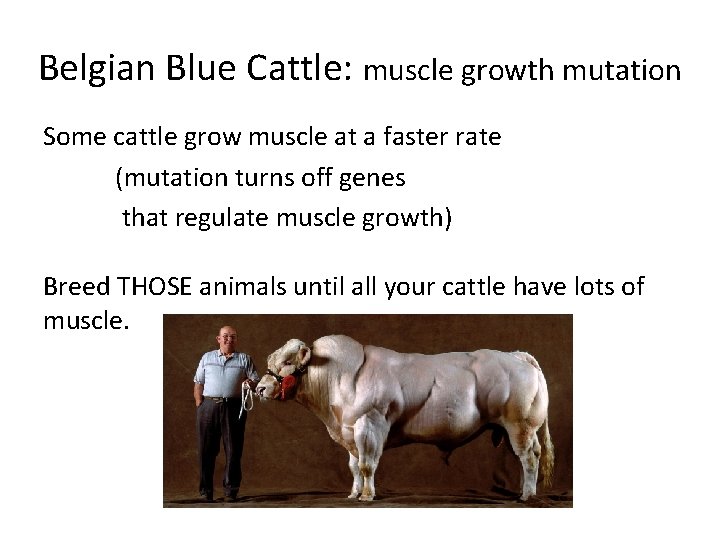 Belgian Blue Cattle: muscle growth mutation

Some cattle grow muscle at a faster rate
(mutation turns off genes
that regulate muscle growth)

Breed THOSE animals until all your cattle have lots of muscle.